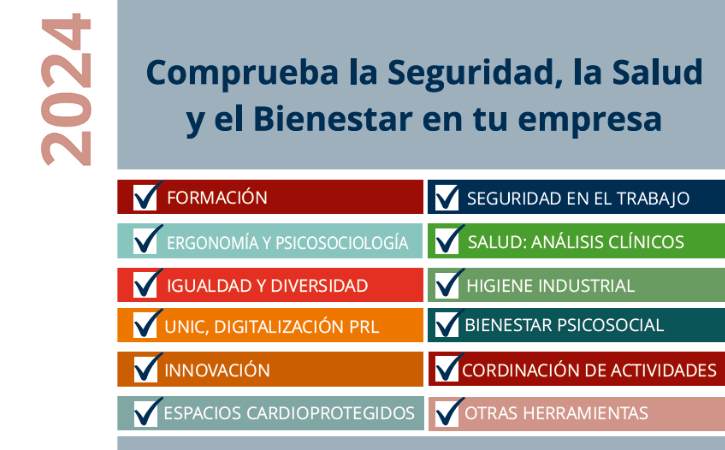 2024

Comprueba la Seguridad, la Salud y el Bienestar en tu empresa

FORMACIÓN
ERGONOMÍA Y PSICOSOCIOLOGÍA
IGUALDAD Y DIVERSIDAD
UNIC, DIGITALIZACIÓN PRL
INNOVACIÓN
ESPACIOS CARDIOPROTEGIDOS

SEGURIDAD EN EL TRABAJO
SALUD: ANÁLISIS CLÍNICOS
HIGIENE INDUSTRIAL
BIENESTAR PSICOSOCIAL
CORDINACIÓN DE ACTIVIDADES
OTRAS HERRAMIENTAS